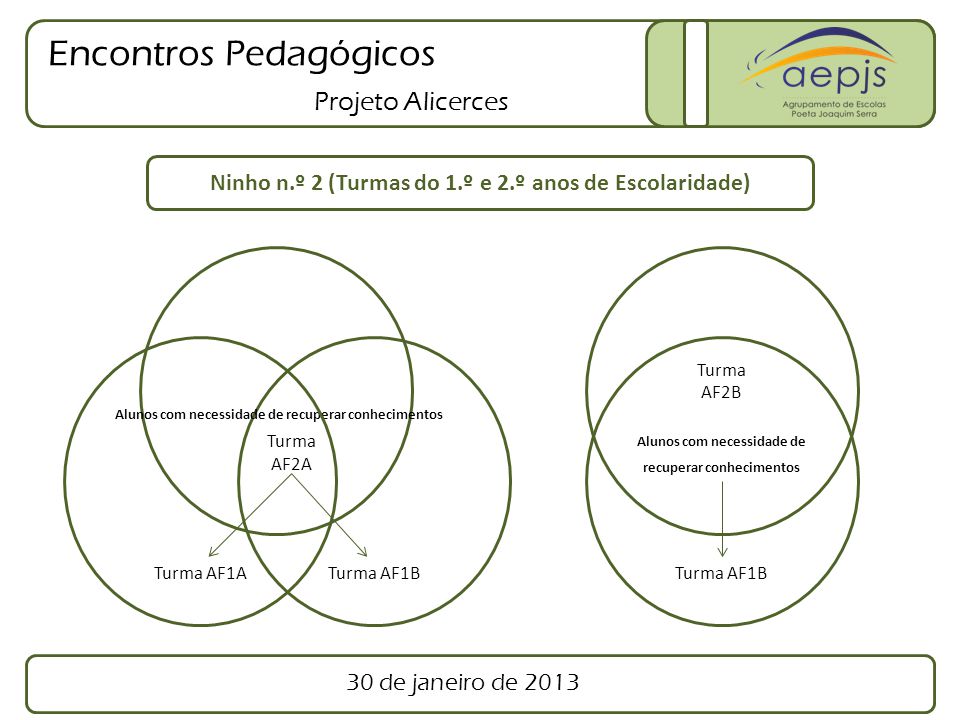 Encontros Pedagógicos

Projeto Alicerces

aepjs
Agrupamento de Escolas Poeta Joaquim Serra

Ninho n.º 2 (Turmas do 1.º e 2.º anos de Escolaridade)

Alunos com necessidade de recuperar conhecimentos

Turma AF2A

Turma AF1A

Turma AF1B

Turma AF2B

Alunos com necessidade de recuperar conhecimentos

Turma AF1B

30 de janeiro de 2013